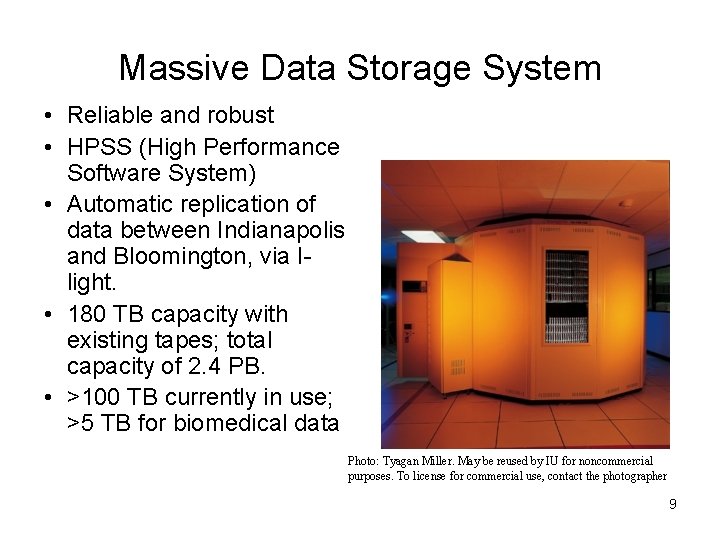 Massive Data Storage System

• Reliable and robust
• HPSS (High Performance Software System)
• Automatic replication of data between Indianapolis and Bloomington, via I-light.
• 180 TB capacity with existing tapes; total capacity of 2.4 PB.
• >100 TB currently in use; >5 TB for biomedical data

Photo: Tyagan Miller. May be reused by IU for noncommercial purposes. To license for commercial use, contact the photographer

9